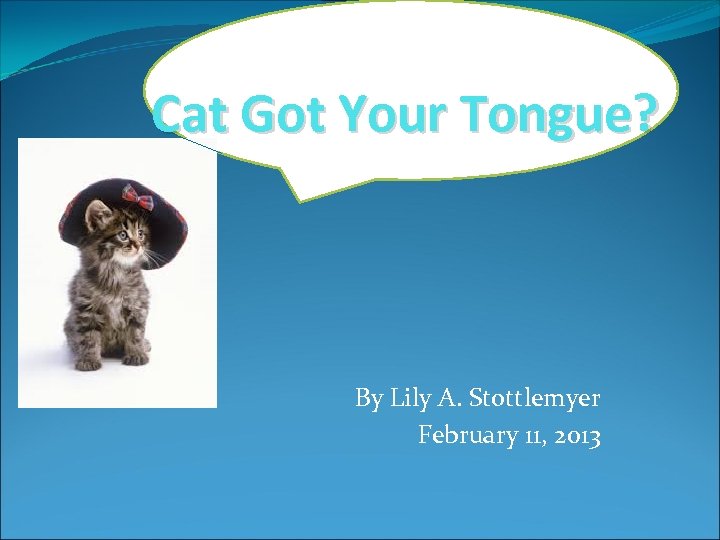 Cat Got Your Tongue?

By Lily A. Stottlemyer
February 11, 2013